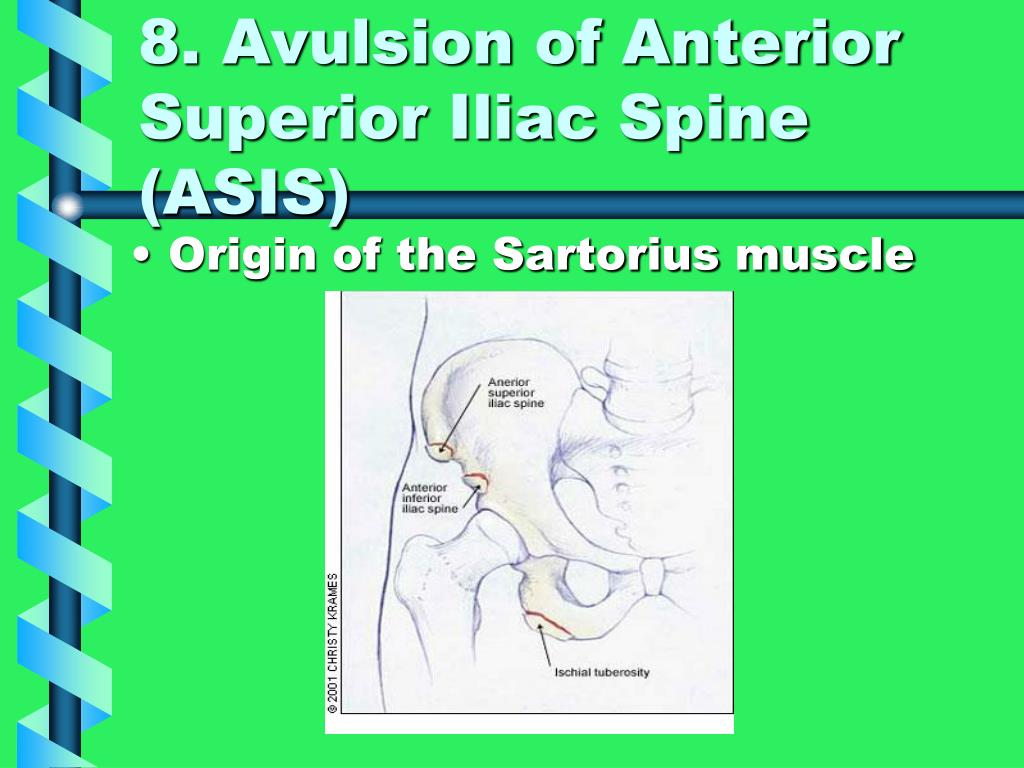 8. Avulsion of Anterior Superior Iliac Spine (ASIS)

• Origin of the Sartorius muscle

Anerior superior iliac spine

Anterior inferior iliac spine

Ischial tuberosity

© 2001 CHRISTY KRAMES